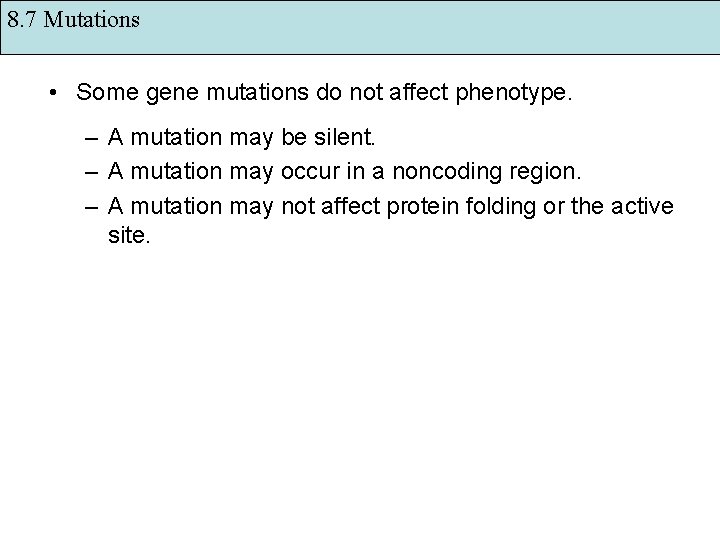 8.7 Mutations

• Some gene mutations do not affect phenotype.

– A mutation may be silent.
– A mutation may occur in a noncoding region.
– A mutation may not affect protein folding or the active site.